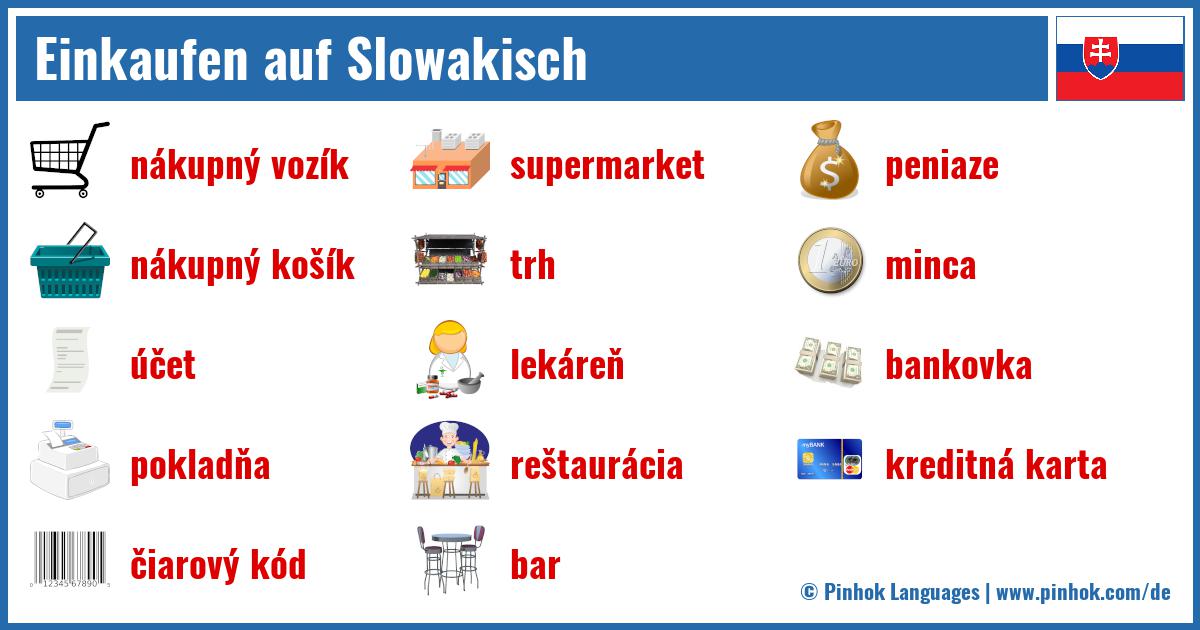 Einkaufen auf Slowakisch

nákupný vozík

nákupný košík

účet

pokladňa

čiarový kód

supermarket

trh

lekáreň

reštaurácia

bar

peniaze

minca

bankovka

kreditná karta

© Pinhok Languages | www.pinhok.com/de